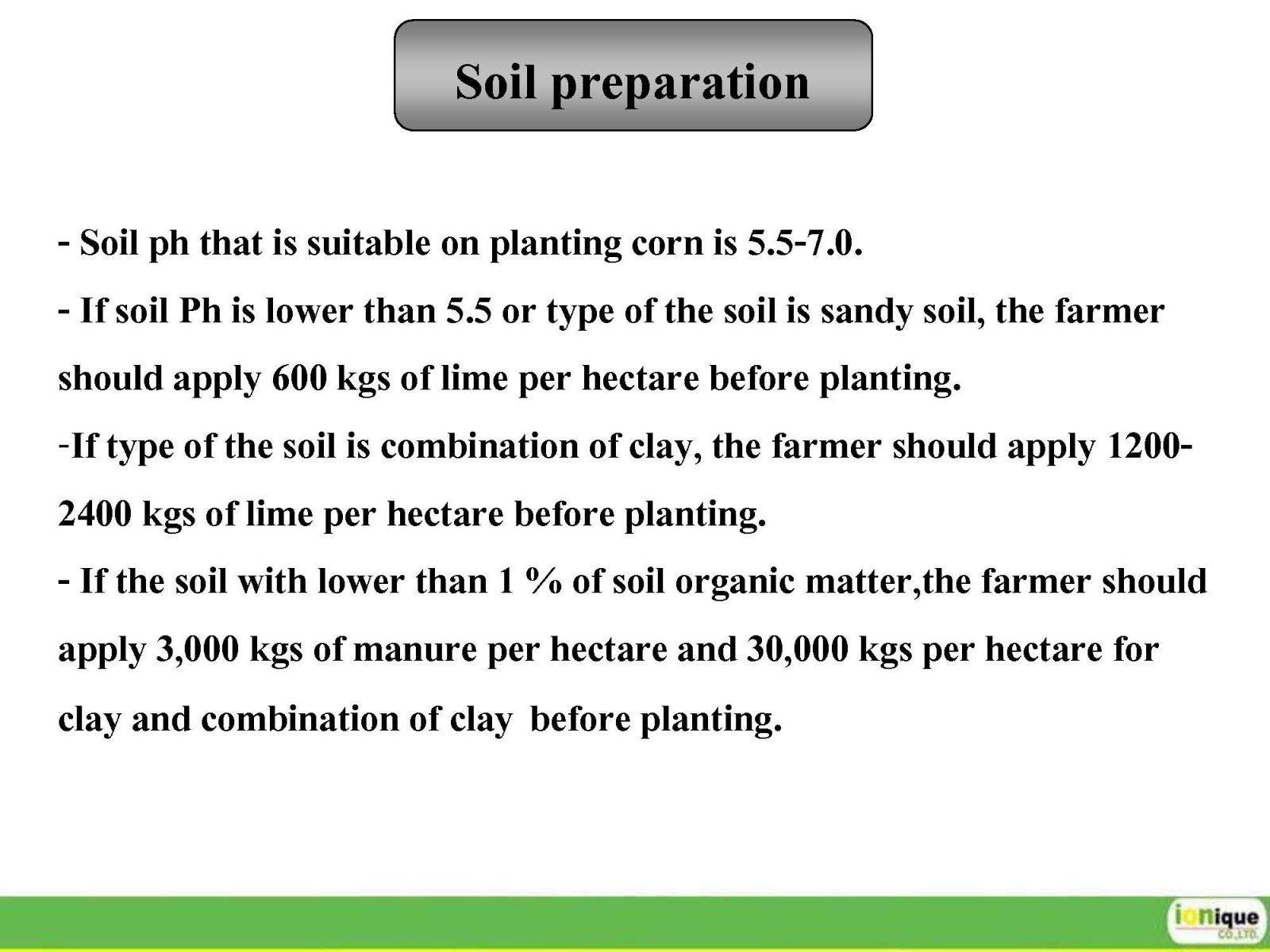 Soil preparation

- Soil ph that is suitable on planting corn is 5.5-7.0.

- If soil Ph is lower than 5.5 or type of the soil is sandy soil, the farmer should apply 600 kgs of lime per hectare before planting.

-If type of the soil is combination of clay, the farmer should apply 1200-2400 kgs of lime per hectare before planting.

- If the soil with lower than 1 % of soil organic matter,the farmer should apply 3,000 kgs of manure per hectare and 30,000 kgs per hectare for clay and combination of clay before planting.

ionique CO.,LTD.